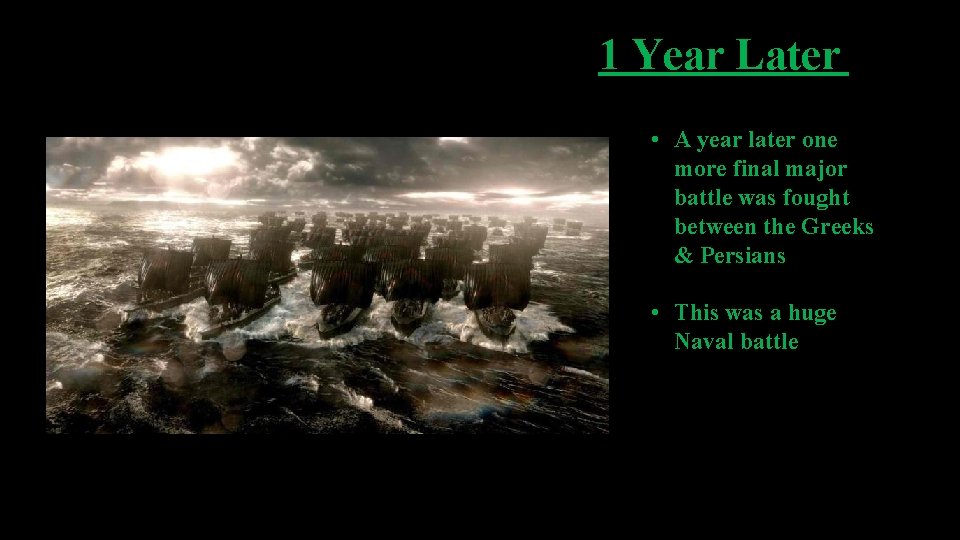 1 Year Later

• A year later one more final major battle was fought between the Greeks & Persians

• This was a huge Naval battle